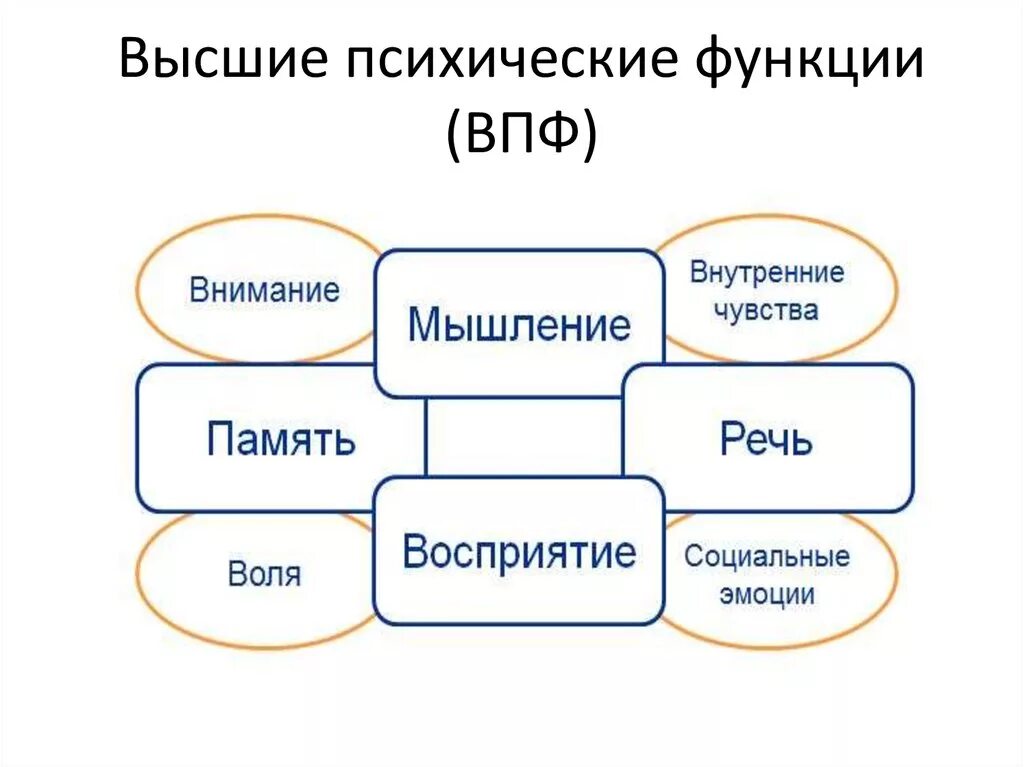 Высшие психические функции (ВПФ)

Внимание

Мышление

Внутренние чувства

Память

Речь

Воля

Восприятие

Социальные эмоции